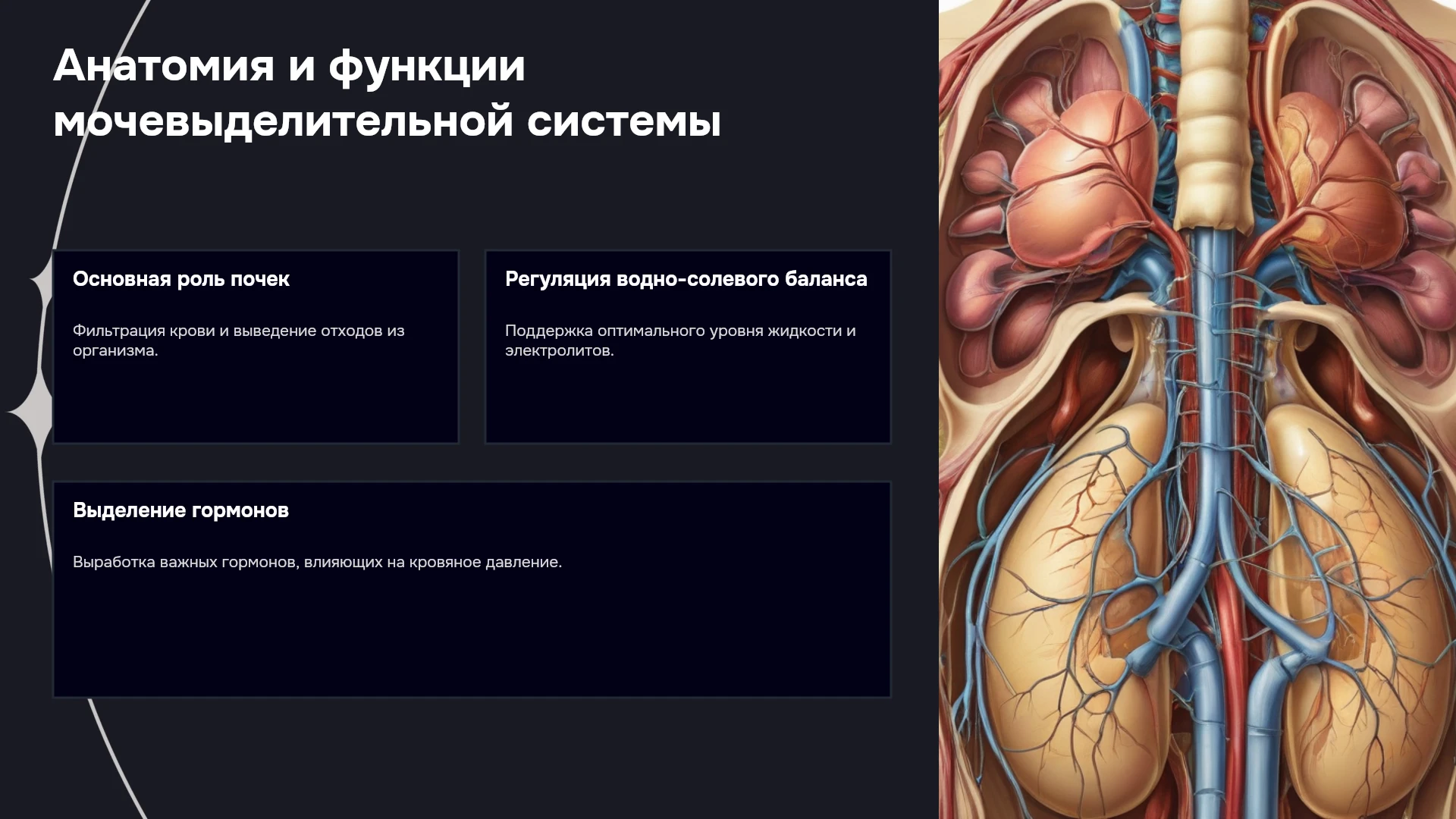 Анатомия и функции мочевыделительной системы

Основная роль почек

Фильтрация крови и выведение отходов из организма.

Регуляция водно-солевого баланса

Поддержка оптимального уровня жидкости и электролитов.

Выделение гормонов

Выработка важных гормонов, влияющих на кровяное давление.